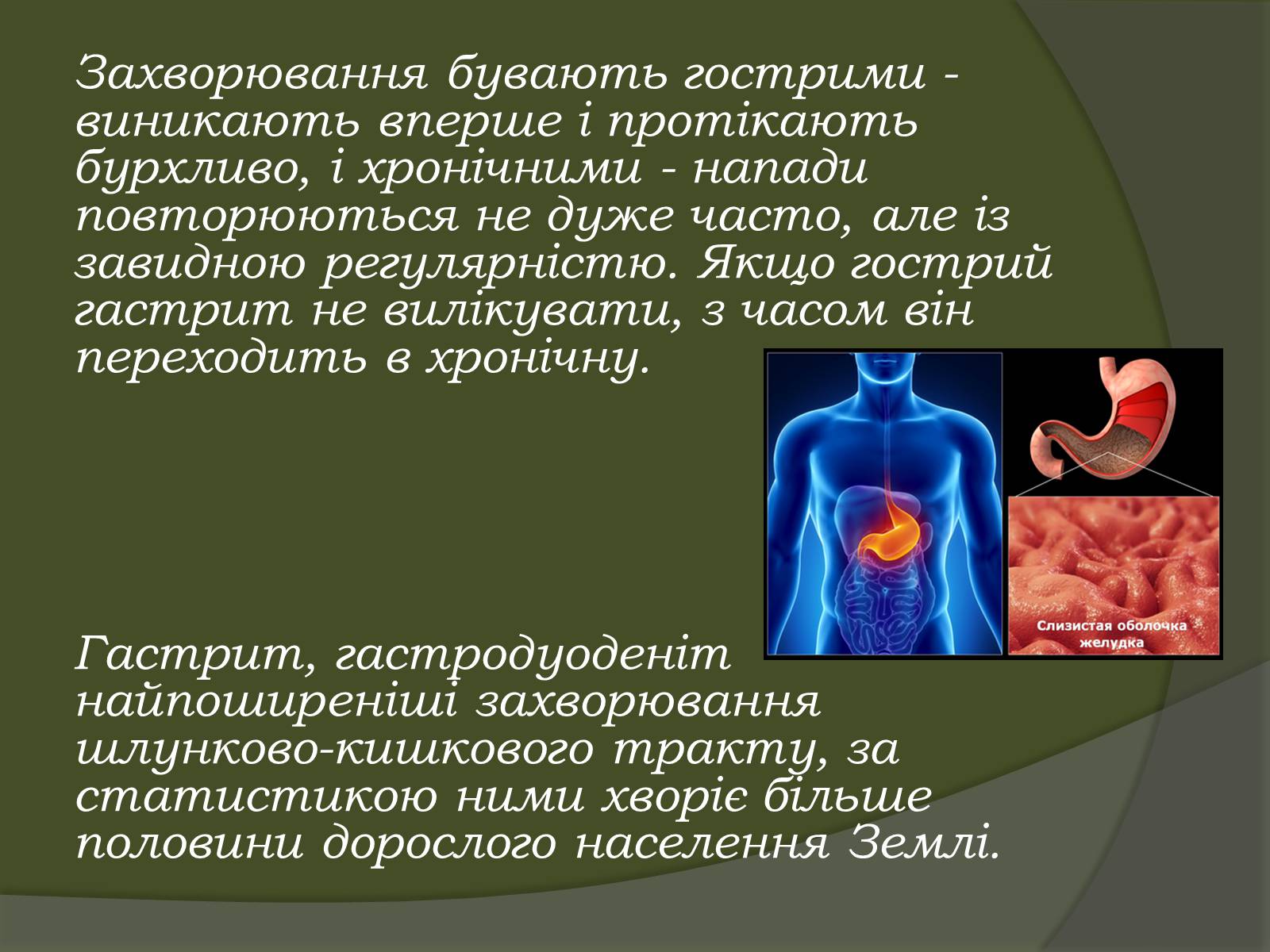 Захворювання бувають гострими - виникають вперше і протікають бурхливо, і хронічними - напади повторюються не дуже часто, але із завидною регулярністю. Якщо гострий гастрит не вилікувати, з часом він переходить в хронічну.

Слизистая оболочка желудка

Гастрит, гастродуоденіт найпоширеніші захворювання шлунково-кишкового тракту, за статистикою ними хворіє більше половини дорослого населення Землі.